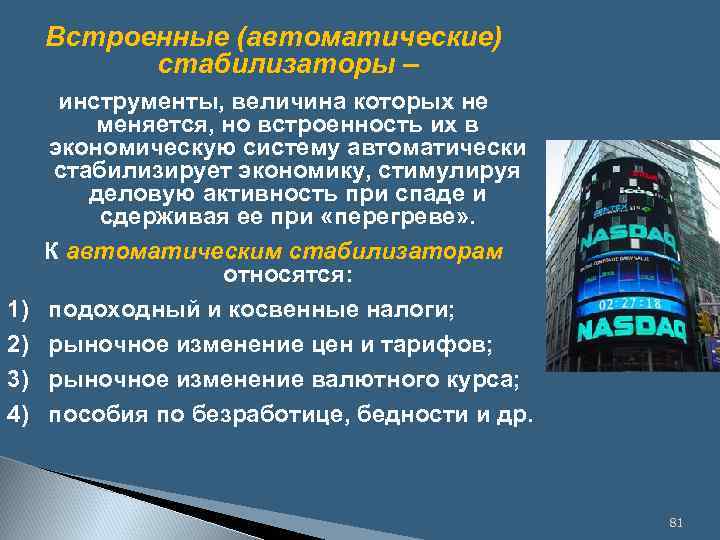 Встроенные (автоматические) стабилизаторы –

инструменты, величина которых не меняется, но встроенность их в экономическую систему автоматически стабилизирует экономику, стимулируя деловую активность при спаде и сдерживая ее при «перегреве».

К автоматическим стабилизаторам относятся:

1) подоходный и косвенные налоги;
2) рыночное изменение цен и тарифов;
3) рыночное изменение валютного курса;
4) пособия по безработице, бедности и др.

NASDAQ
02:27:18
NASDAQ

81